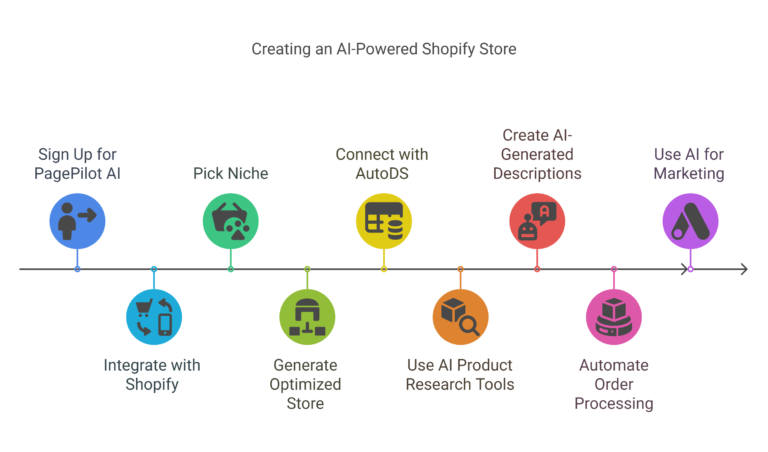 Creating an AI-Powered Shopify Store

Sign Up for PagePilot AI

Integrate with Shopify

Pick Niche

Generate Optimized Store

Connect with AutoDS

Use AI Product Research Tools

Create AI-Generated Descriptions

Automate Order Processing

Use AI for Marketing